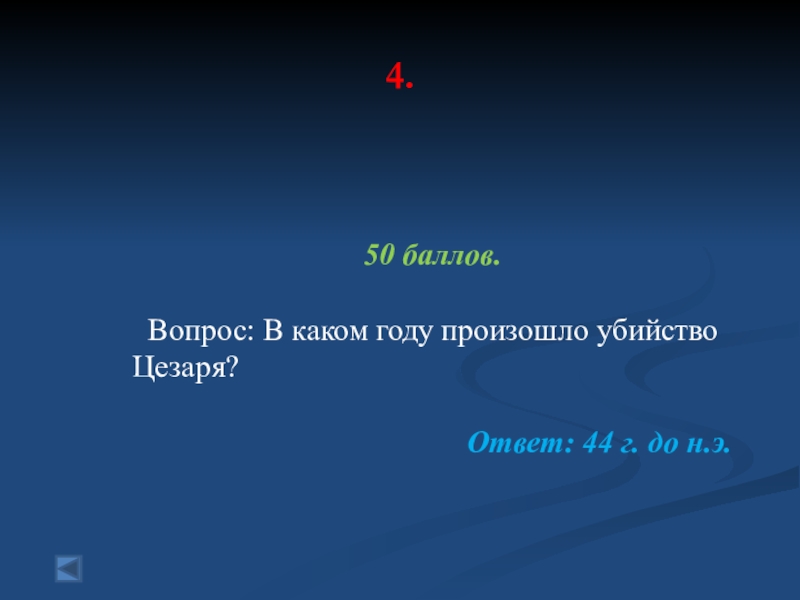 4.

50 баллов.

Вопрос: В каком году произошло убийство Цезаря?

Ответ: 44 г. до н.э.